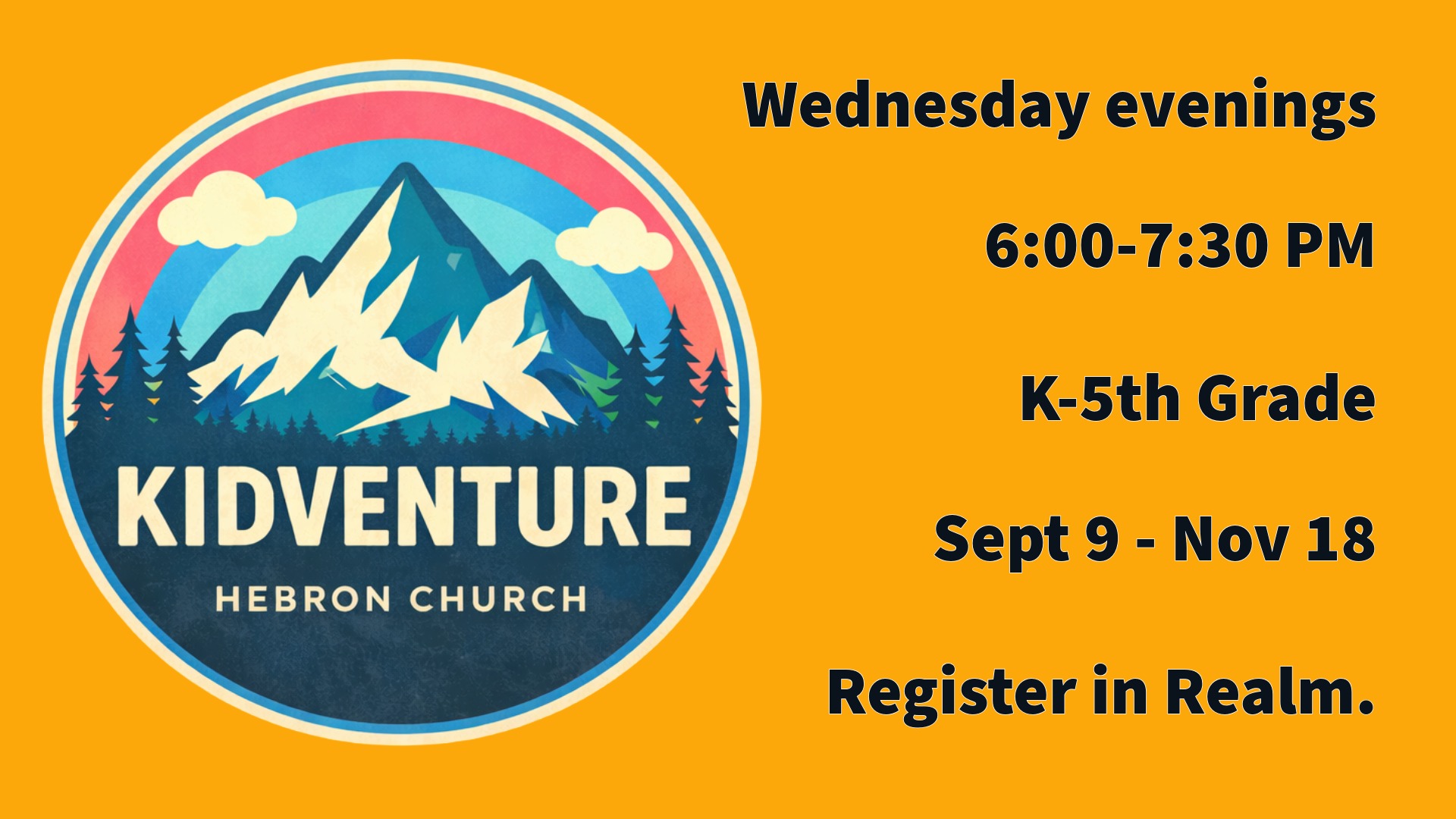 KIDVENTURE
HEBRON CHURCH

Wednesday evenings

6:00-7:30 PM

K-5th Grade

Sept 9 - Nov 18

Register in Realm.